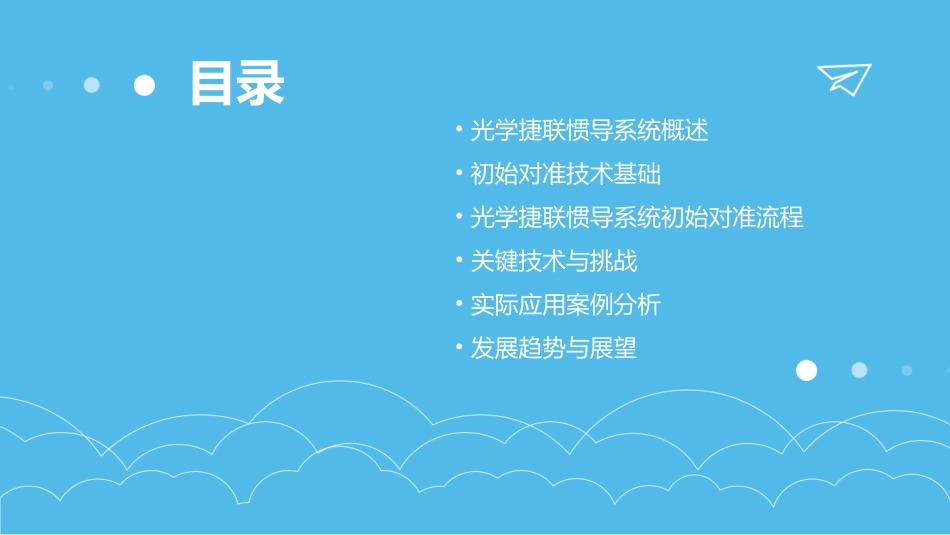 目录

• 光学捷联惯导系统概述
• 初始对准技术基础
• 光学捷联惯导系统初始对准流程
• 关键技术与挑战
• 实际应用案例分析
• 发展趋势与展望